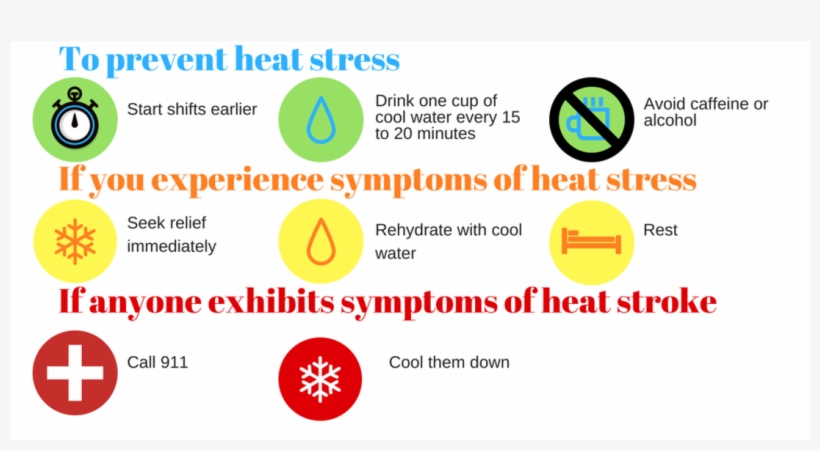 To prevent heat stress

Start shifts earlier

Drink one cup of cool water every 15 to 20 minutes

Avoid caffeine or alcohol

If you experience symptoms of heat stress

Seek relief immediately

Rehydrate with cool water

Rest

If anyone exhibits symptoms of heat stroke

Call 911

Cool them down